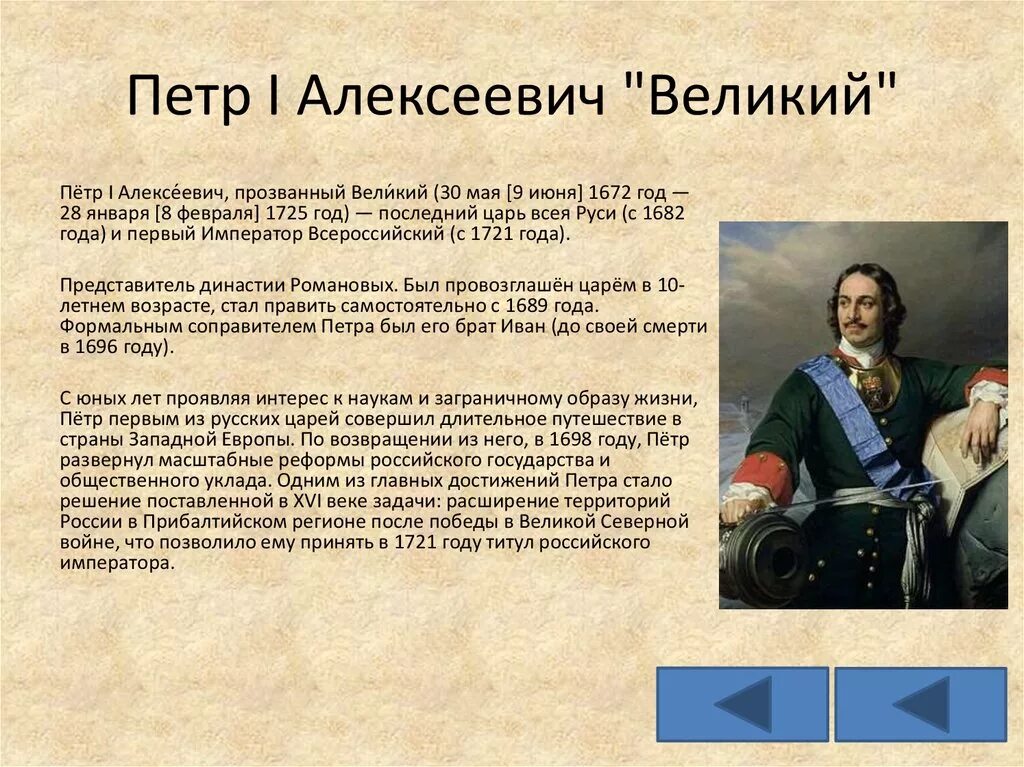 Петр I Алексеевич "Великий"

Пётр I Алексе́евич, прозванный Вели́кий (30 мая [9 июня] 1672 год — 28 января [8 февраля] 1725 год) — последний царь всея Руси (с 1682 года) и первый Император Всероссийский (с 1721 года).

Представитель династии Романовых. Был провозглашён царём в 10-летнем возрасте, стал править самостоятельно с 1689 года. Формальным соправителем Петра был его брат Иван (до своей смерти в 1696 году).

С юных лет проявляя интерес к наукам и заграничному образу жизни, Пётр первым из русских царей совершил длительное путешествие в страны Западной Европы. По возвращении из него, в 1698 году, Пётр развернул масштабные реформы российского государства и общественного уклада. Одним из главных достижений Петра стало решение поставленной в XVI веке задачи: расширение территорий России в Прибалтийском регионе после победы в Великой Северной войне, что позволило ему принять в 1721 году титул российского императора.